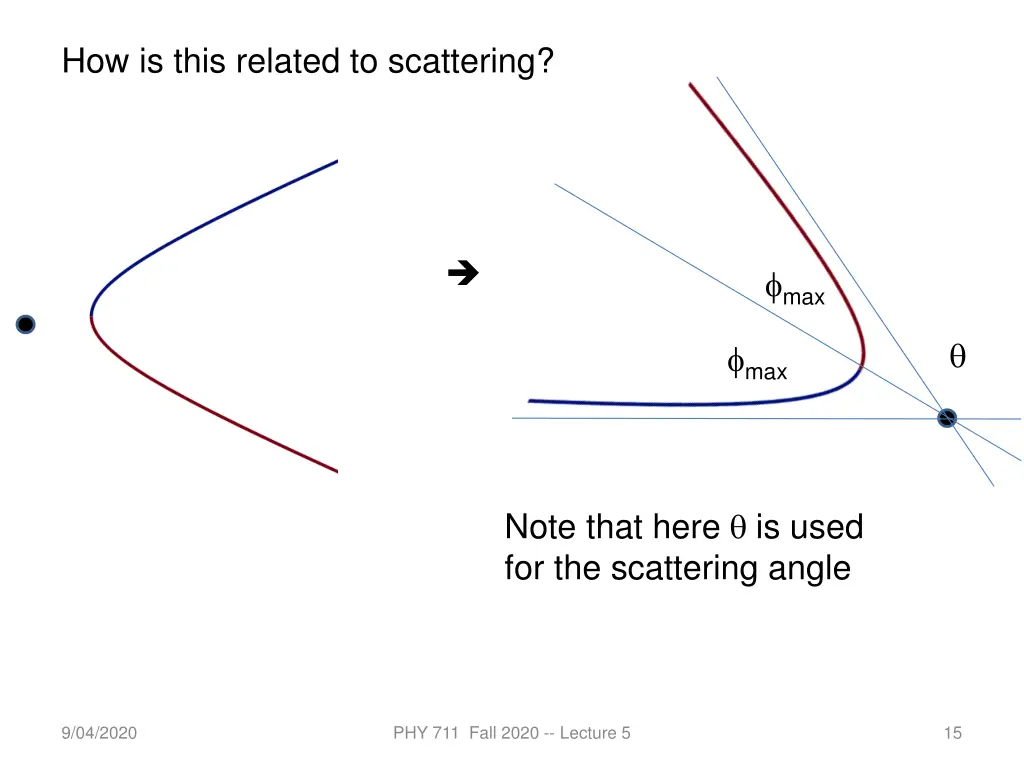 How is this related to scattering?

→

$\phi_{max}$

$\phi_{max}$

$\theta$

Note that here $\theta$ is used for the scattering angle

9/04/2020

PHY 711 Fall 2020 -- Lecture 5

15